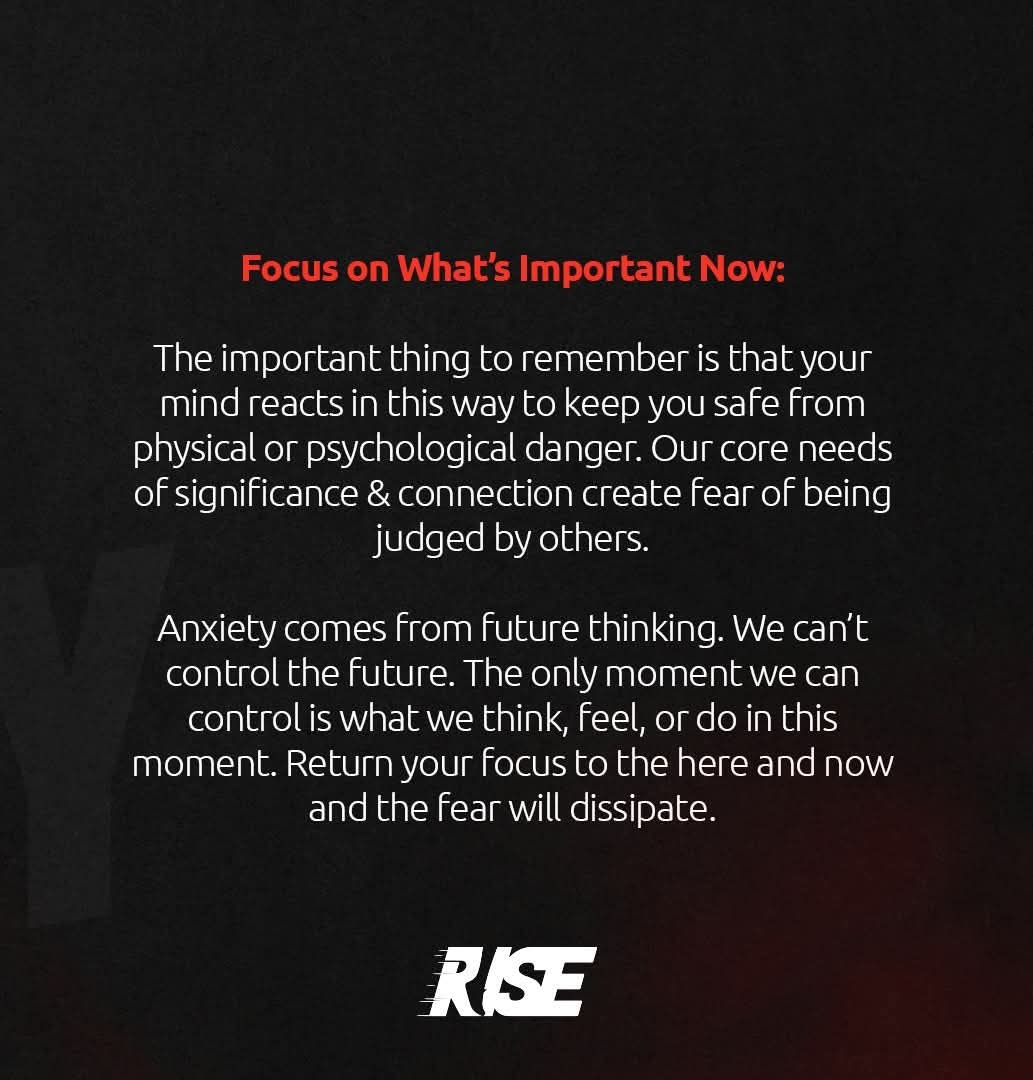 Focus on What's Important Now:

The important thing to remember is that your mind reacts in this way to keep you safe from physical or psychological danger. Our core needs of significance & connection create fear of being judged by others.

Anxiety comes from future thinking. We can't control the future. The only moment we can control is what we think, feel, or do in this moment. Return your focus to the here and now and the fear will dissipate.

RISE